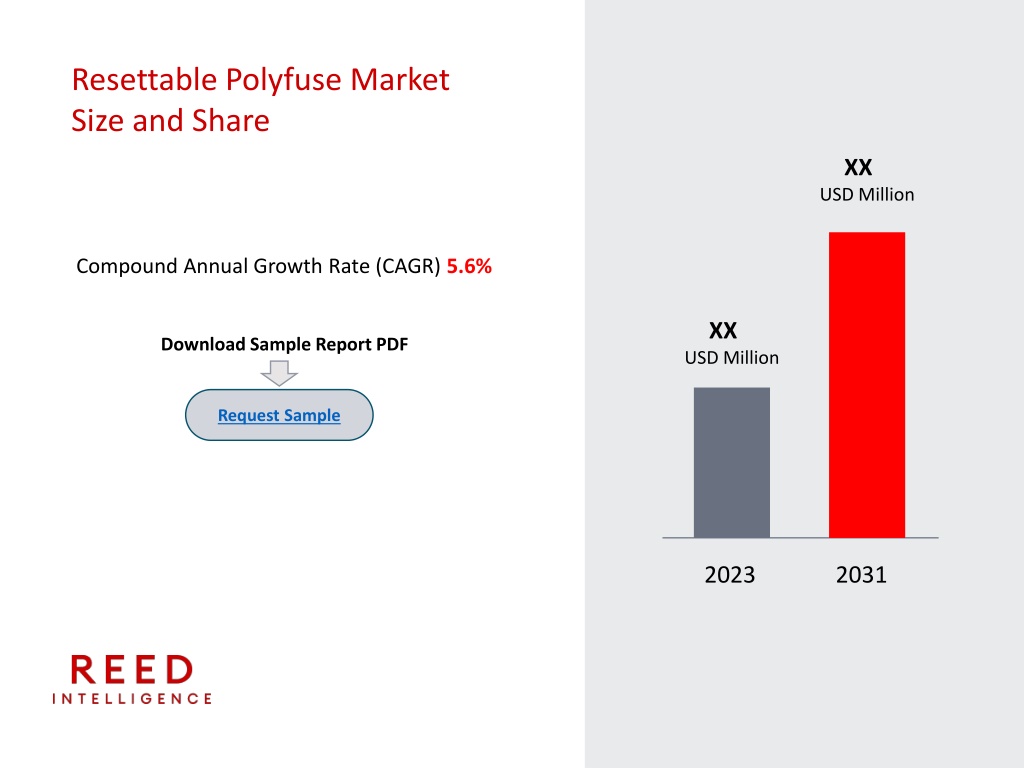 Resettable Polyfuse Market Size and Share

Compound Annual Growth Rate (CAGR) 5.6%

Download Sample Report PDF

Request Sample

XX
USD Million

XX
USD Million

2023 2031

REED
INTELLIGENCE